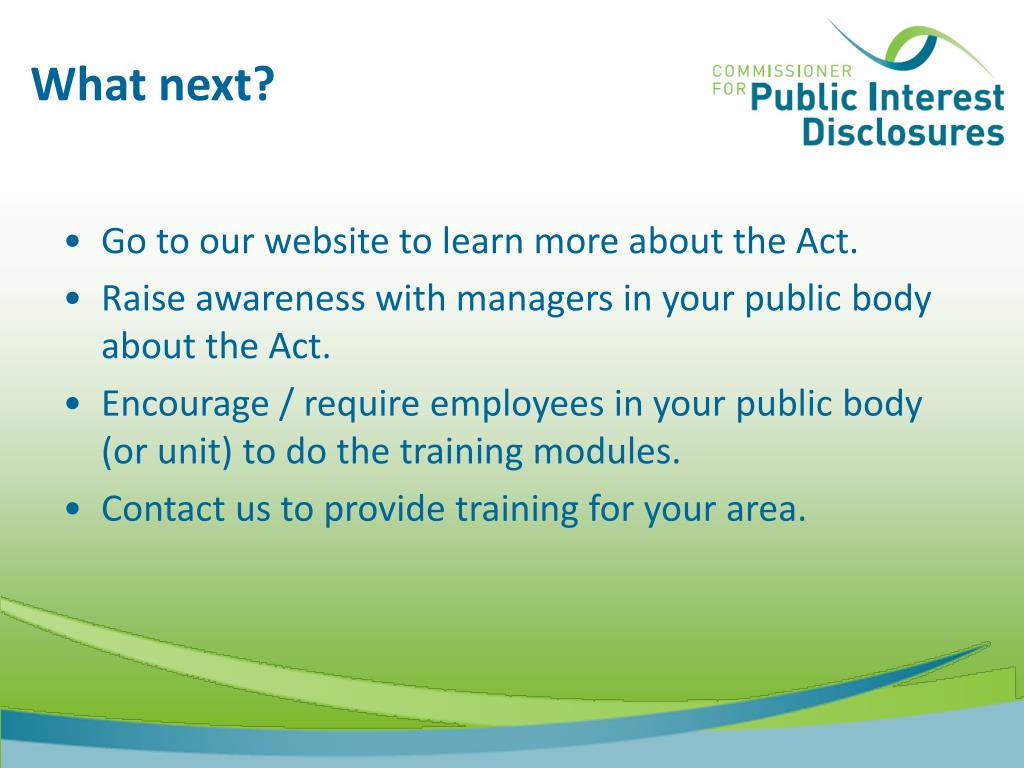 What next?

COMMISSIONER FOR Public Interest Disclosures

• Go to our website to learn more about the Act.
• Raise awareness with managers in your public body about the Act.
• Encourage / require employees in your public body (or unit) to do the training modules.
• Contact us to provide training for your area.